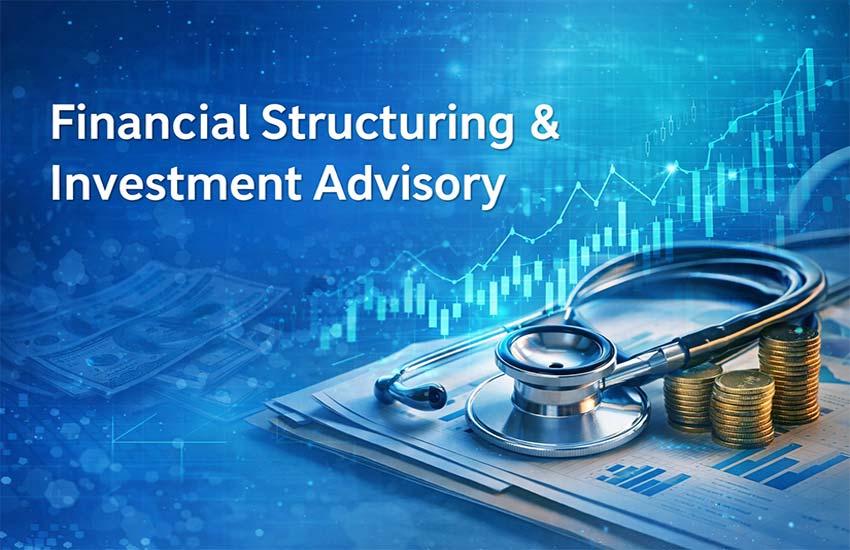 Financial Structuring &
Investment Advisory